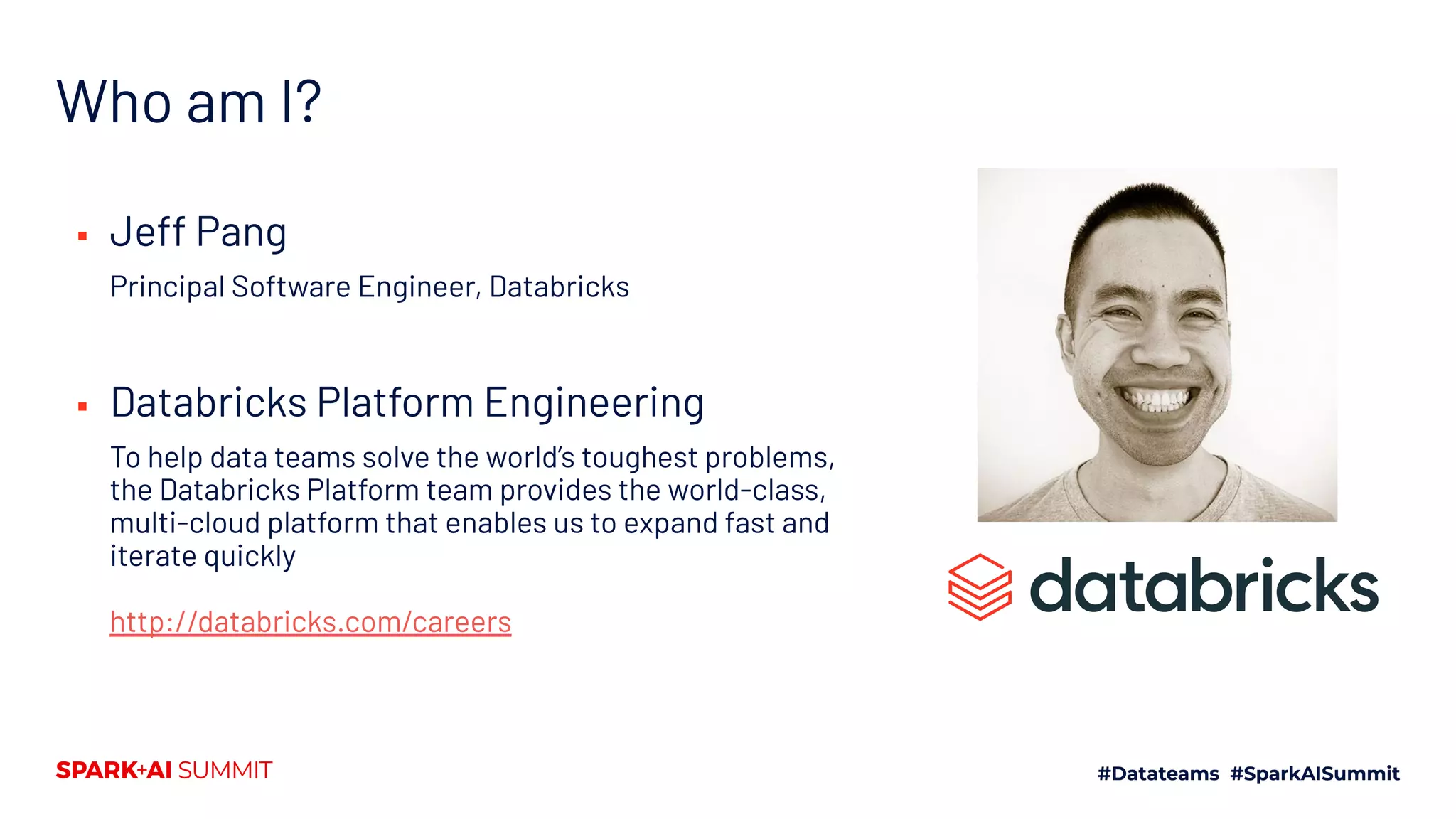 Who am I?

▪ Jeff Pang

Principal Software Engineer, Databricks

▪ Databricks Platform Engineering

To help data teams solve the world's toughest problems, the Databricks Platform team provides the world-class, multi-cloud platform that enables us to expand fast and iterate quickly

http://databricks.com/careers

databricks

SPARK+AI SUMMIT

#Datateams #SparkAISummit